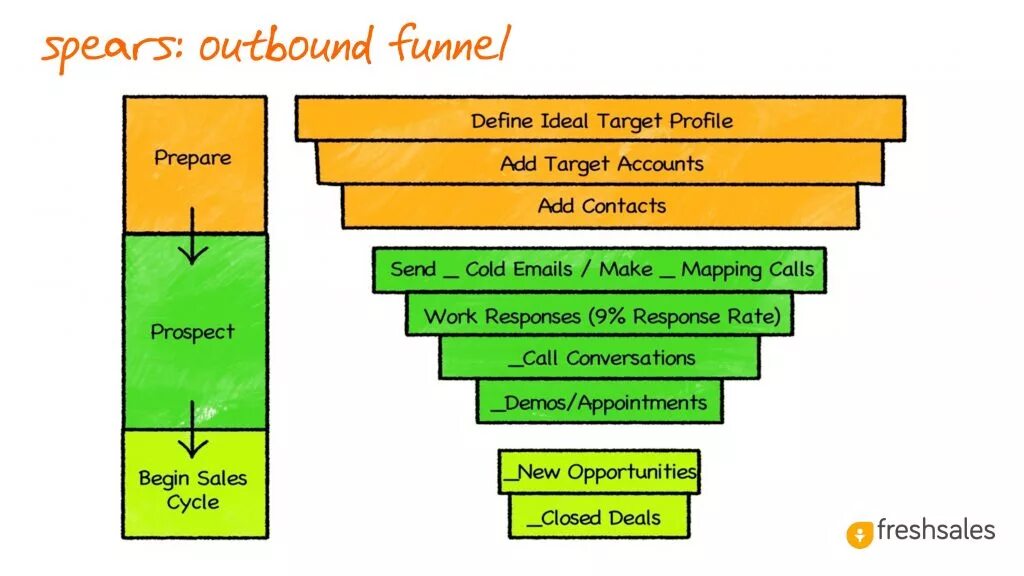 spears: outbound funnel

Prepare

Prospect

Begin Sales Cycle

Define Ideal Target Profile

Add Target Accounts

Add Contacts

Send _ Cold Emails / Make _ Mapping Calls

Work Responses (9% Response Rate)

_Call Conversations

_Demos/Appointments

_New Opportunities

_Closed Deals

freshsales